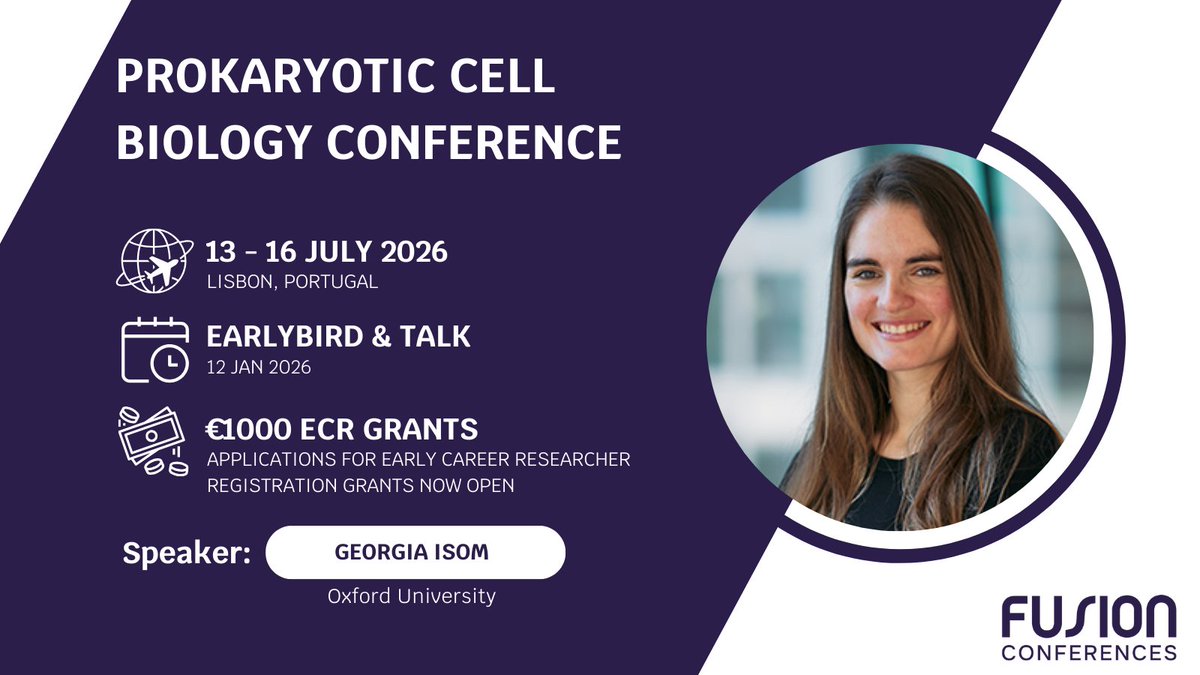 PROKARYOTIC CELL BIOLOGY CONFERENCE

13 - 16 JULY 2026
LISBON, PORTUGAL

EARLYBIRD & TALK
12 JAN 2026

€1000 ECR GRANTS
APPLICATIONS FOR EARLY CAREER RESEARCHER REGISTRATION GRANTS NOW OPEN

Speaker: GEORGIA ISOM
Oxford University

FUSION
CONFERENCES